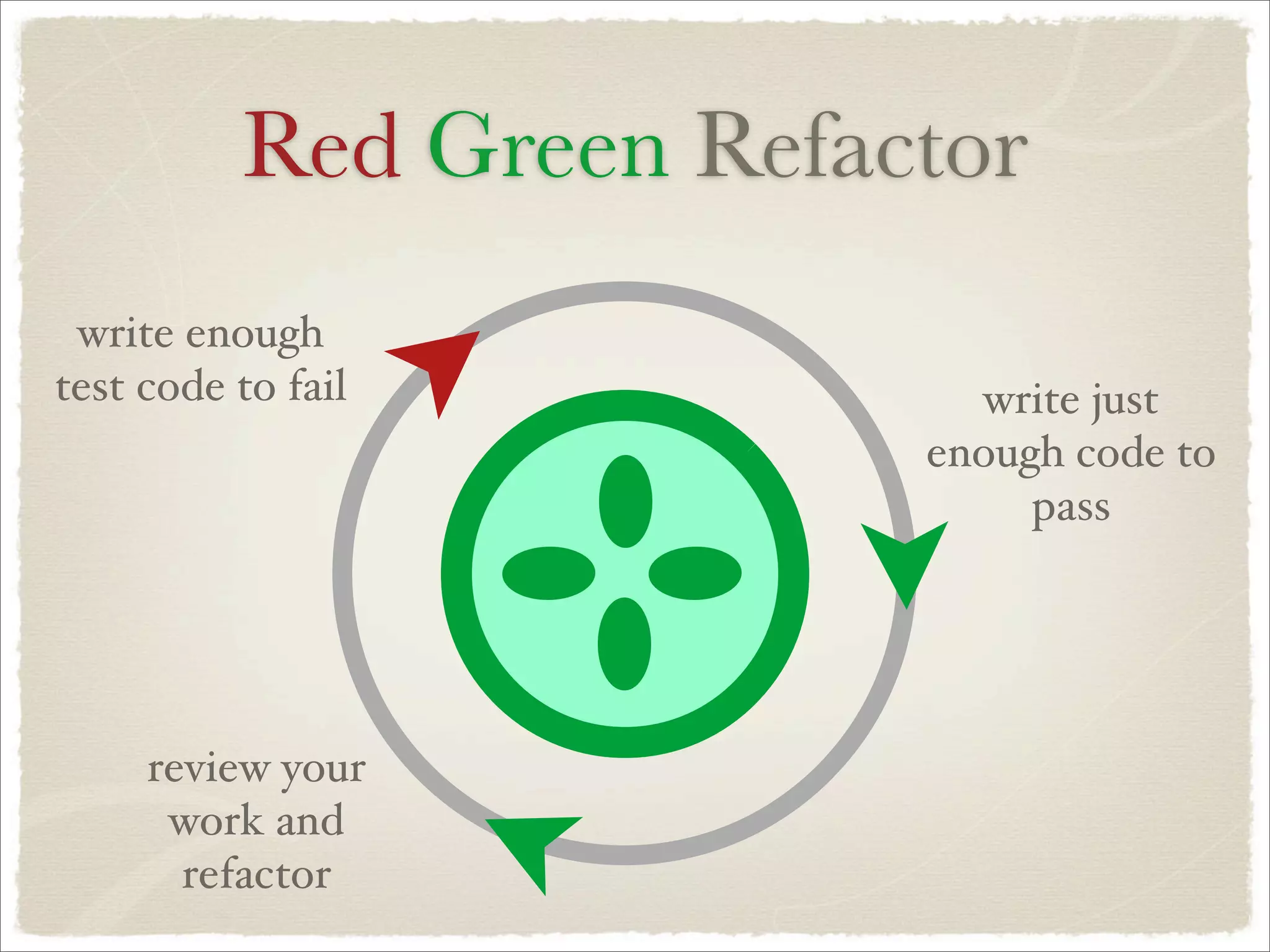 Red Green Refactor

write enough test code to fail

write just enough code to pass

review your work and refactor